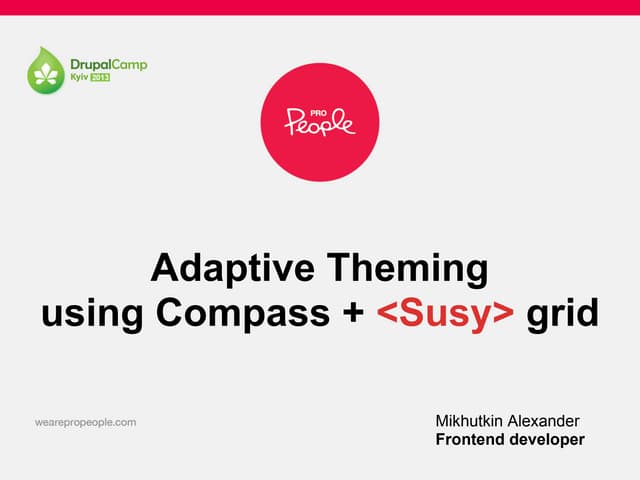 DrupalCamp
Kyiv 2013

PRO
People

Adaptive Theming
using Compass + <Susy> grid

wearepropeople.com

Mikhutkin Alexander
Frontend developer